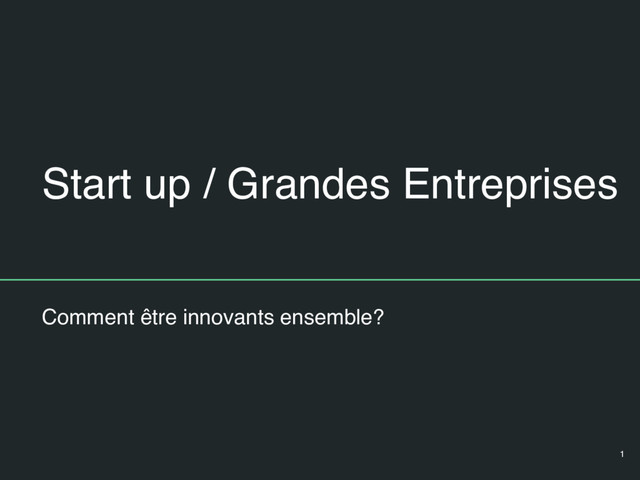 Start up / Grandes Entreprises

Comment être innovants ensemble?

1